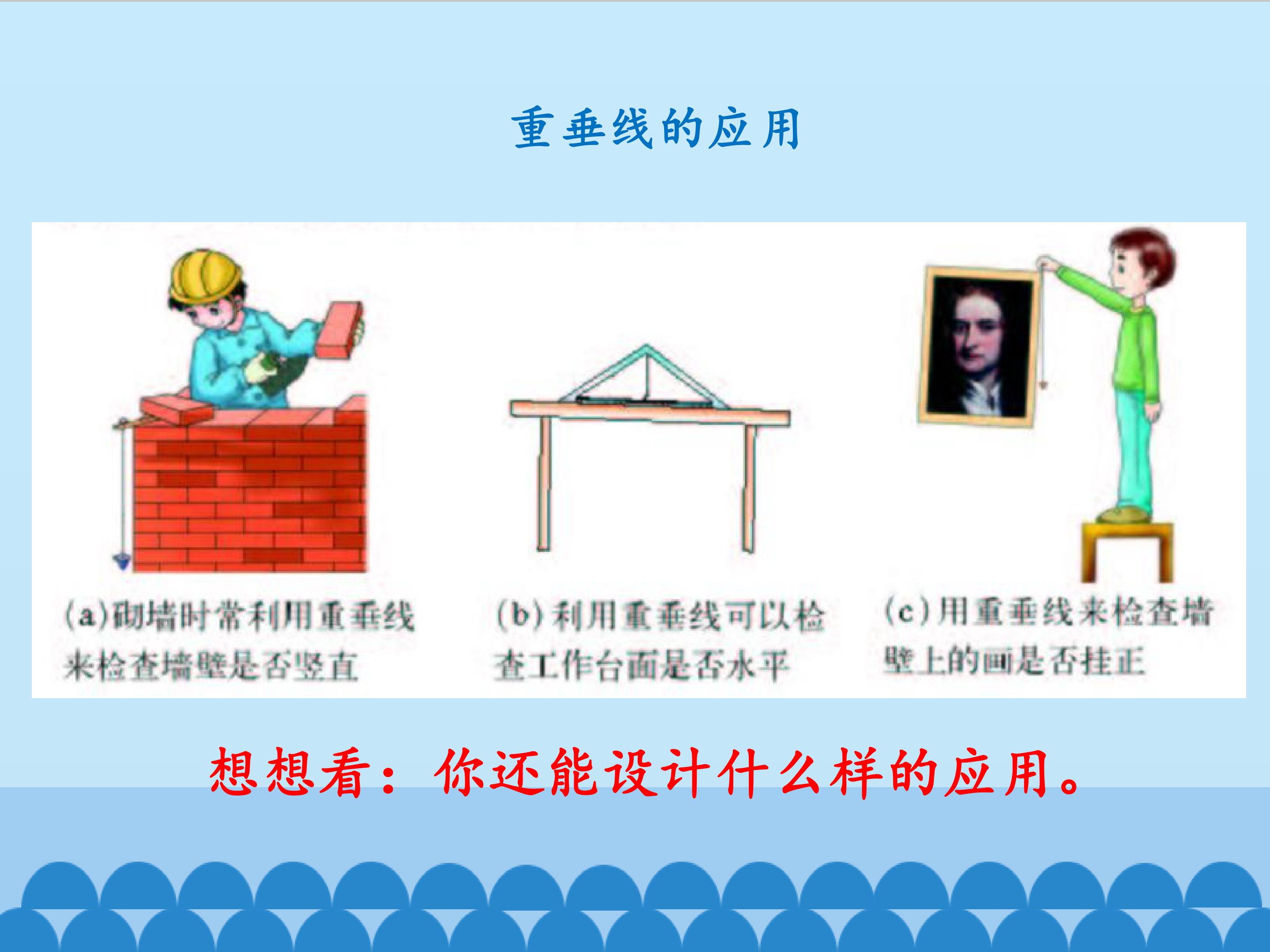 重垂线的应用

(a)砌墙时常利用重垂线来检查墙壁是否竖直

(b)利用重垂线可以检查工作台面是否水平

(c)用重垂线来检查墙壁上的画是否挂正

想想看：你还能设计什么样的应用。